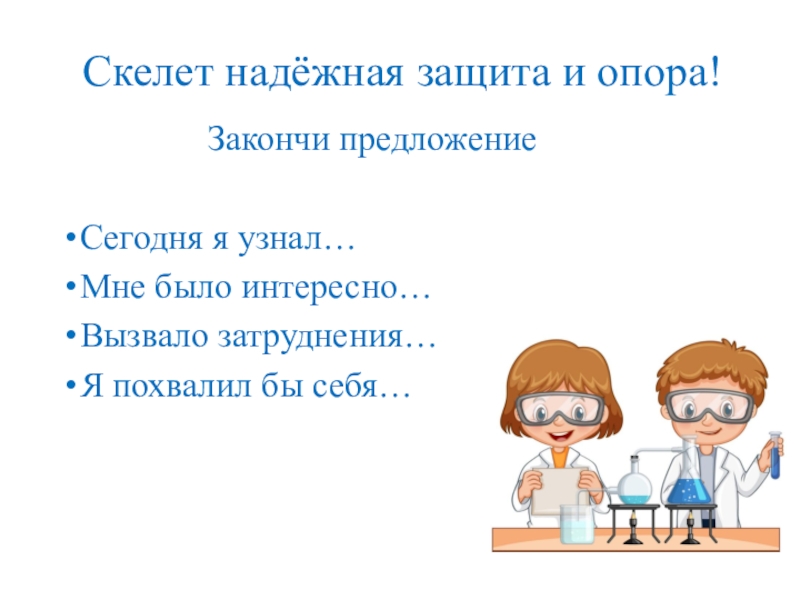 Скелет надёжная защита и опора!

Закончи предложение

•Сегодня я узнал…
•Мне было интересно…
•Вызвало затруднения…
•Я похвалил бы себя…